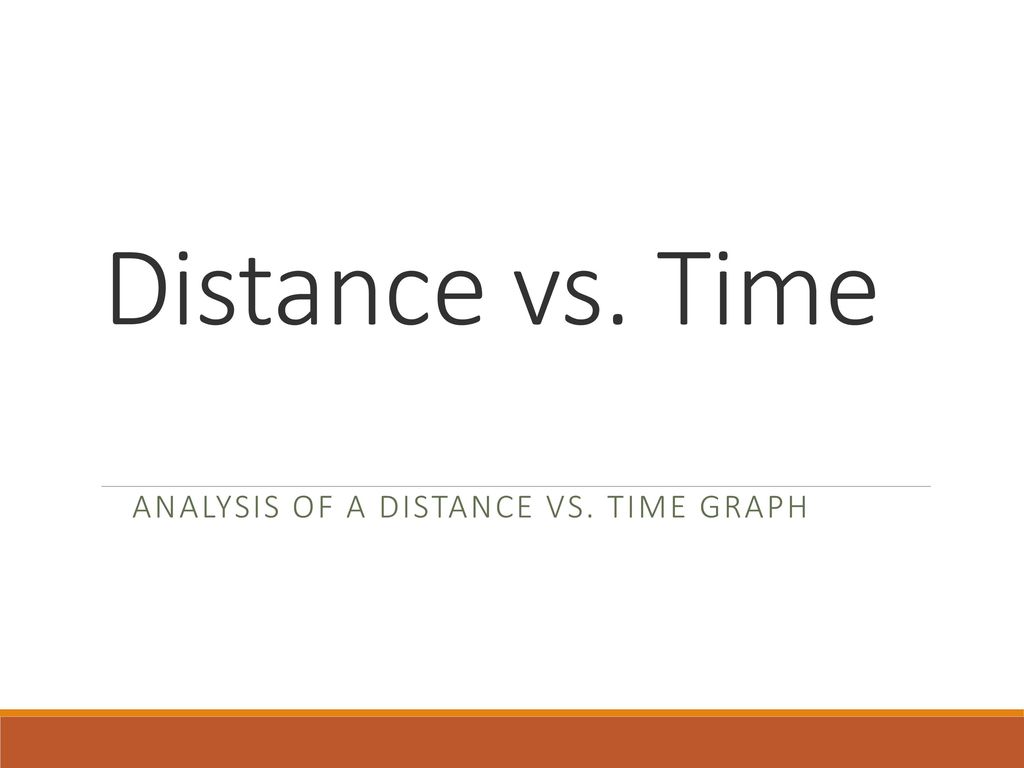 Distance vs. Time

ANALYSIS OF A DISTANCE VS. TIME GRAPH